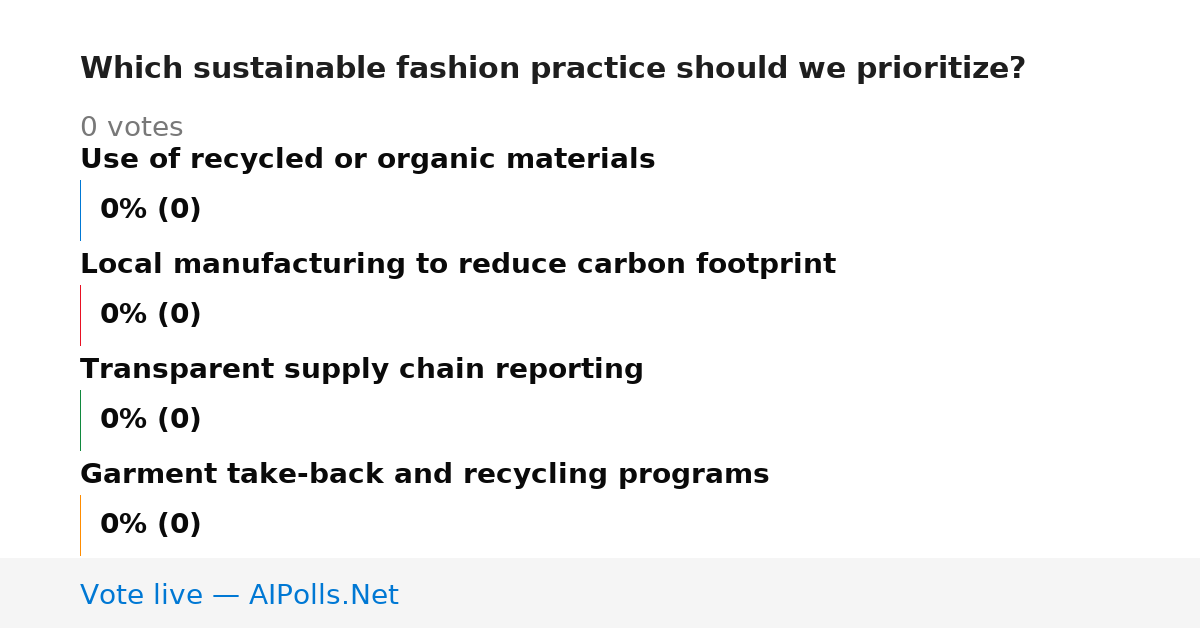 Which sustainable fashion practice should we prioritize?

0 votes

Use of recycled or organic materials

0% (0)

Local manufacturing to reduce carbon footprint

0% (0)

Transparent supply chain reporting

0% (0)

Garment take-back and recycling programs

0% (0)

Vote live — AIPolls.Net